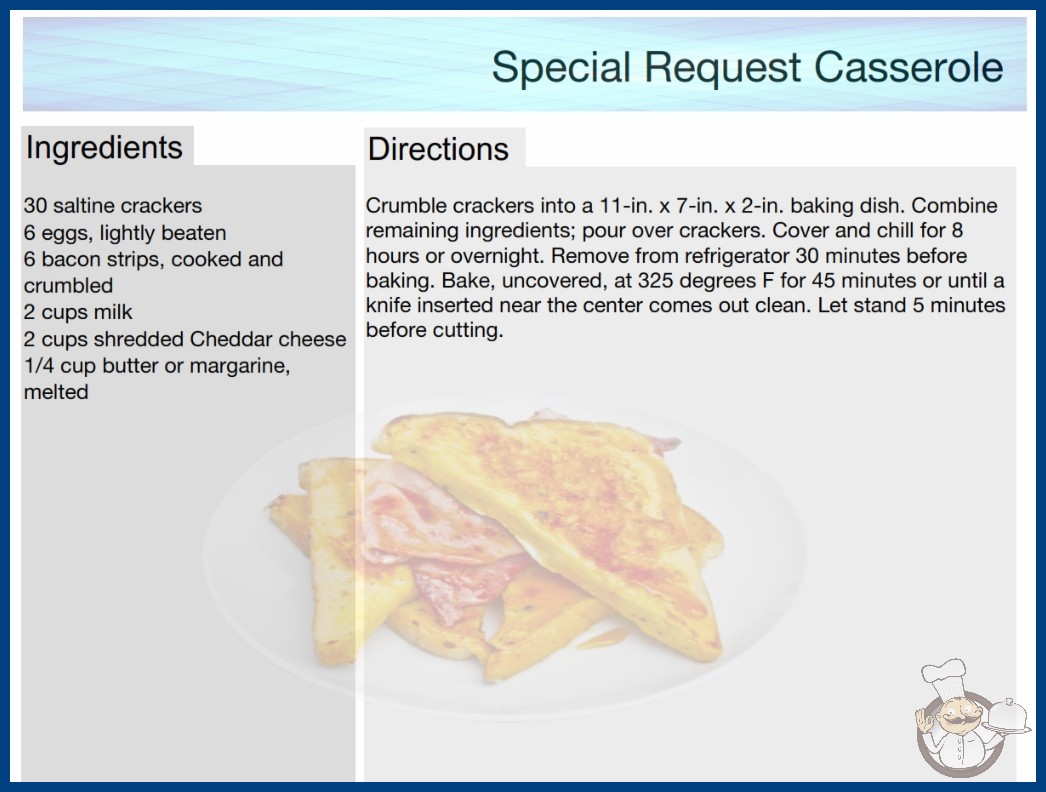 Special Request Casserole

Ingredients

30 saltine crackers
6 eggs, lightly beaten
6 bacon strips, cooked and crumbled
2 cups milk
2 cups shredded Cheddar cheese
1/4 cup butter or margarine, melted

Directions

Crumble crackers into a 11-in. x 7-in. x 2-in. baking dish. Combine remaining ingredients; pour over crackers. Cover and chill for 8 hours or overnight. Remove from refrigerator 30 minutes before baking. Bake, uncovered, at 325 degrees F for 45 minutes or until a knife inserted near the center comes out clean. Let stand 5 minutes before cutting.